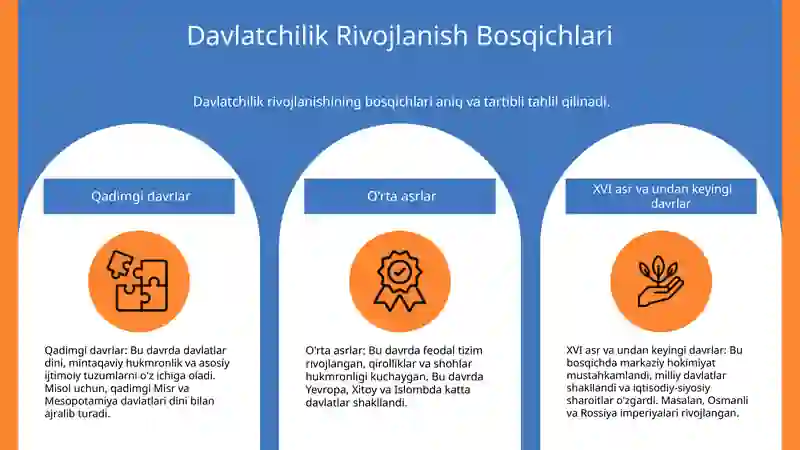 Davlatchilik Rivojlanish Bosqichlari

Davlatchilik rivojlanishining bosqichlari aniq va tartibli tahlil qilinadi.

Qadimgi davrlar

Qadimgi davrlar: Bu davrda davlatlar dini, mintaqaviy hukmronlik va asosiy ijtimoiy tuzumlarni o'z ichiga oladi. Misol uchun, qadimgi Misr va Mesopotamiya davlatlari dini bilan ajralib turadi.

O'rta asrlar

O'rta asrlar: Bu davrda feodal tizim rivojlangan, qirolliklar va shohlar hukmronligi kuchaygan. Bu davrda Yevropa, Xitoy va Islombda katta davlatlar shakllandi.

XVI asr va undan keyingi davrlar

XVI asr va undan keyingi davrlar: Bu bosqichda markaziy hokimiyat mustahkamlandi, milliy davlatlar shakllandi va iqtisodiy-siyosiy sharoitlar o'zgardi. Masalan, Osmanli va Rossiya imperiyalari rivojlangan.